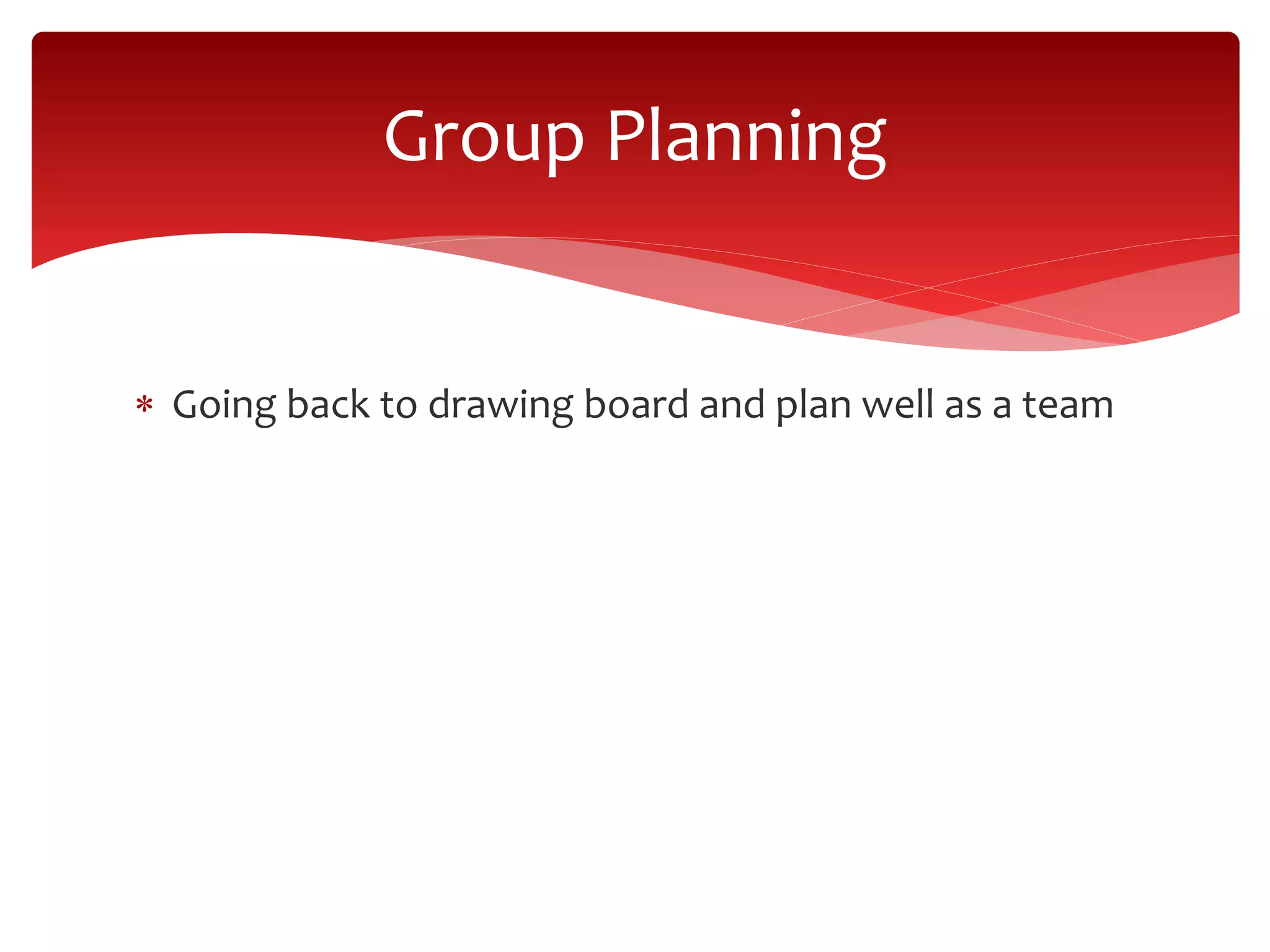 Group Planning

* Going back to drawing board and plan well as a team